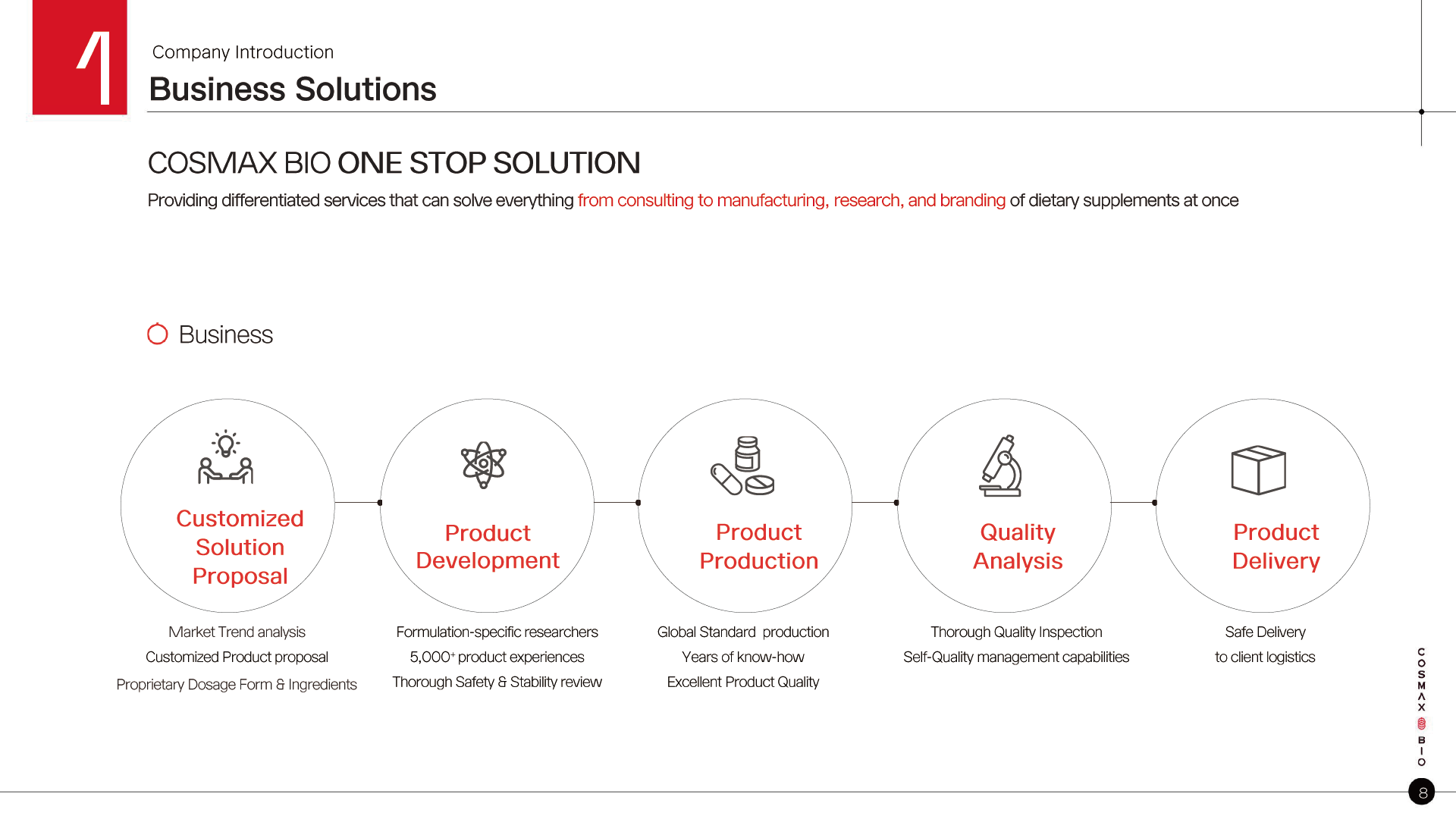 1

Company Introduction
Business Solutions

COSMAX BIO ONE STOP SOLUTION
Providing differentiated services that can solve everything from consulting to manufacturing, research, and branding of dietary supplements at once

Business

Customized Solution Proposal
Market Trend analysis
Customized Product proposal
Proprietary Dosage Form & Ingredients

Product Development
Formulation-specific researchers
5,000$^+$ product experiences
Thorough Safety & Stability review

Product Production
Global Standard production
Years of know-how
Excellent Product Quality

Quality Analysis
Thorough Quality Inspection
Self-Quality management capabilities

Product Delivery
Safe Delivery
to client logistics

COSMAX BIO

8